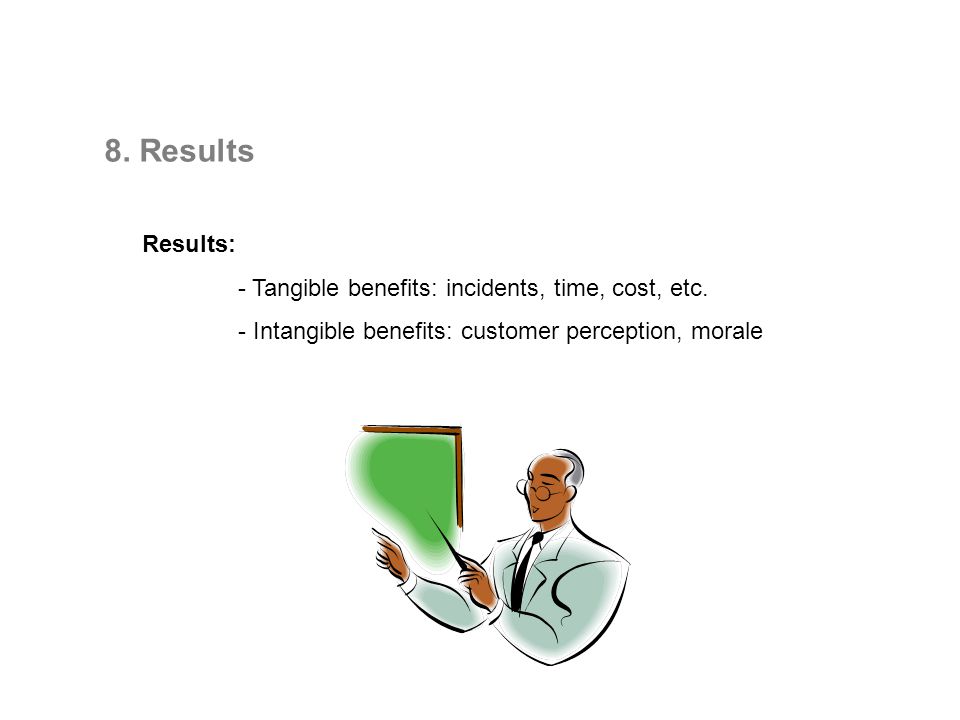 8. Results

Results:

- Tangible benefits: incidents, time, cost, etc.

- Intangible benefits: customer perception, morale